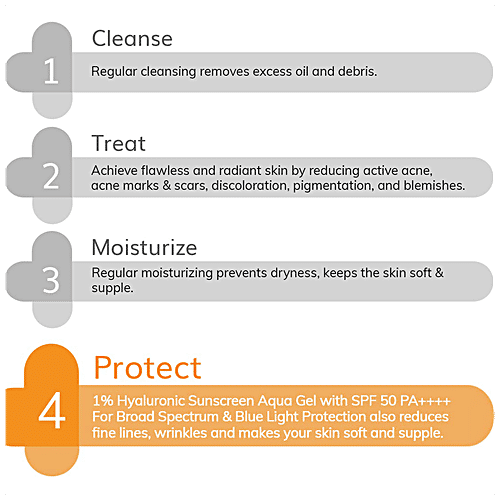 1
Cleanse
Regular cleansing removes excess oil and debris.

2
Treat
Achieve flawless and radiant skin by reducing active acne, acne marks & scars, discoloration, pigmentation, and blemishes.

3
Moisturize
Regular moisturizing prevents dryness, keeps the skin soft & supple.

4
Protect
1% Hyaluronic Sunscreen Aqua Gel with SPF 50 PA++++ For Broad Spectrum & Blue Light Protection also reduces fine lines, wrinkles and makes your skin soft and supple.